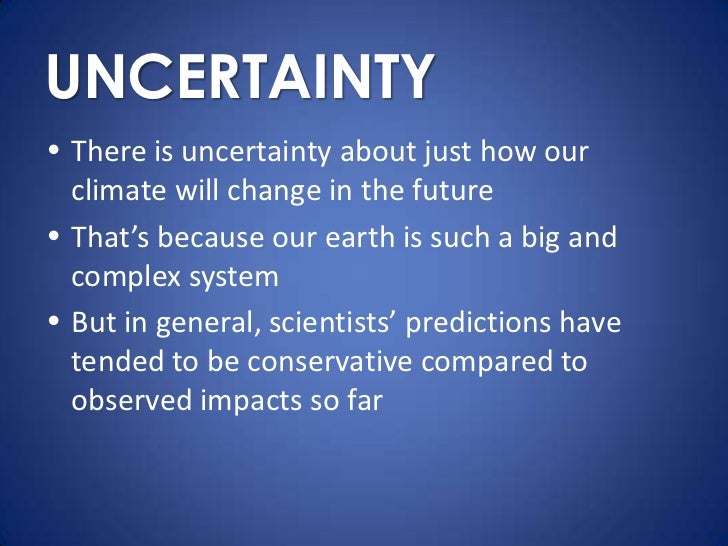 UNCERTAINTY

• There is uncertainty about just how our climate will change in the future

• That’s because our earth is such a big and complex system

• But in general, scientists’ predictions have tended to be conservative compared to observed impacts so far